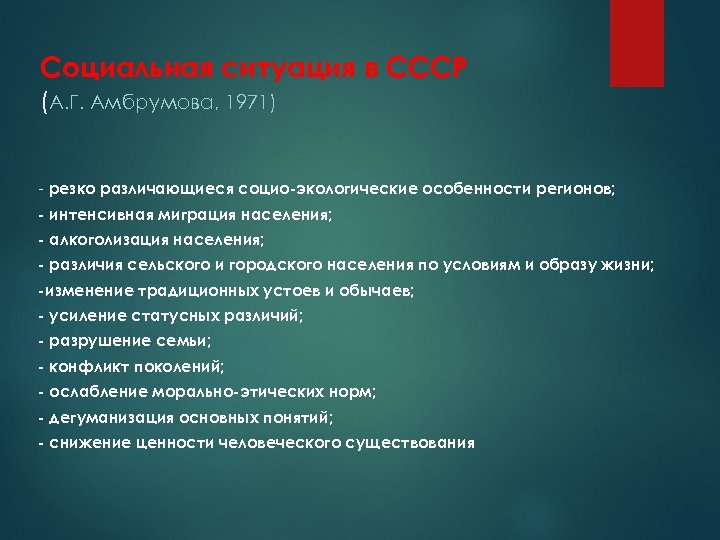 Социальная ситуация в СССР
(А.Г. Амбрумова, 1971)

- резко различающиеся социо-экологические особенности регионов;
- интенсивная миграция населения;
- алкоголизация населения;
- различия сельского и городского населения по условиям и образу жизни;
-изменение традиционных устоев и обычаев;
- усиление статусных различий;
- разрушение семьи;
- конфликт поколений;
- ослабление морально-этических норм;
- дегуманизация основных понятий;
- снижение ценности человеческого существования